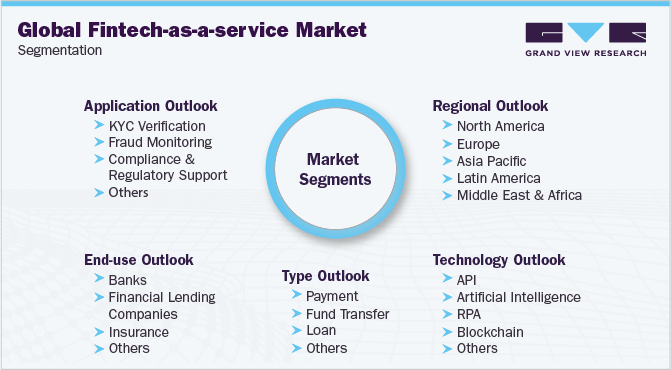 Global Fintech-as-a-service Market
Segmentation

GRAND VIEW RESEARCH

Application Outlook
KYC Verification
Fraud Monitoring
Compliance & Regulatory Support
Others

Market Segments

Regional Outlook
North America
Europe
Asia Pacific
Latin America
Middle East & Africa

End-use Outlook
Banks
Financial Lending Companies
Insurance
Others

Type Outlook
Payment
Fund Transfer
Loan
Others

Technology Outlook
API
Artificial Intelligence
RPA
Blockchain
Others